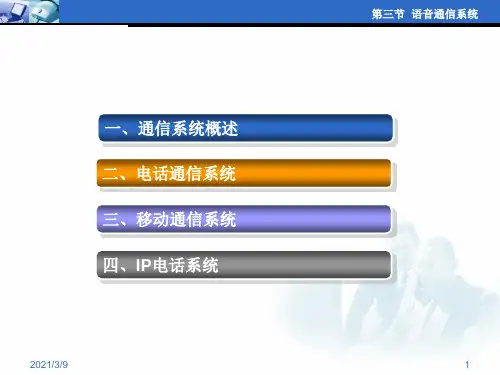 第三节 语音通信系统

一、通信系统概述

二、电话通信系统

三、移动通信系统

四、IP电话系统

2021/3/9

1